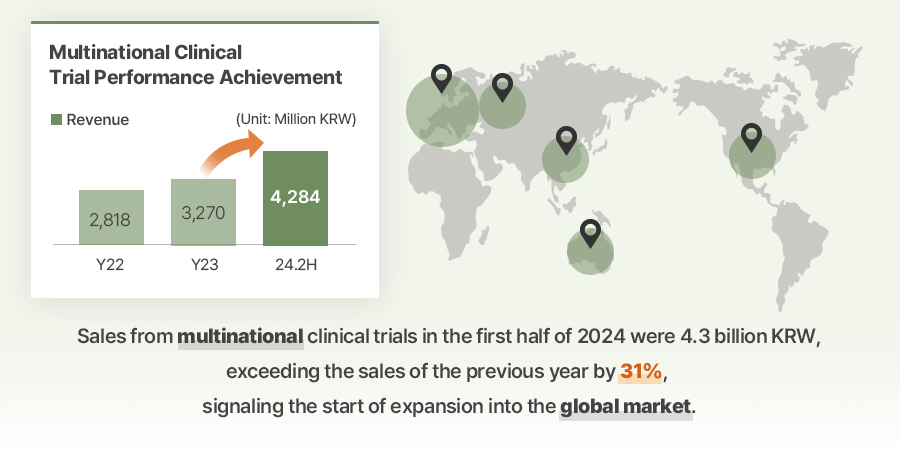 Multinational Clinical Trial Performance Achievement

Revenue

(Unit: Million KRW)

2,818

3,270

4,284

Y22

Y23

24.2H

Sales from multinational clinical trials in the first half of 2024 were 4.3 billion KRW, exceeding the sales of the previous year by 31%, signaling the start of expansion into the global market.